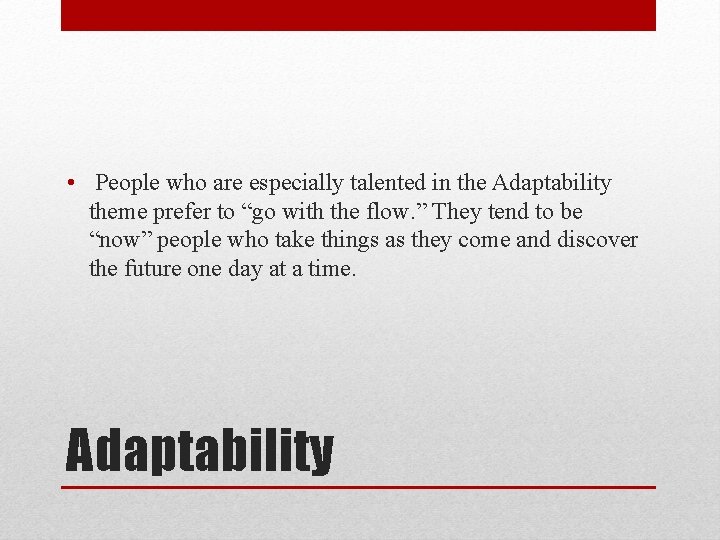 • People who are especially talented in the Adaptability theme prefer to “go with the flow.” They tend to be “now” people who take things as they come and discover the future one day at a time.

Adaptability